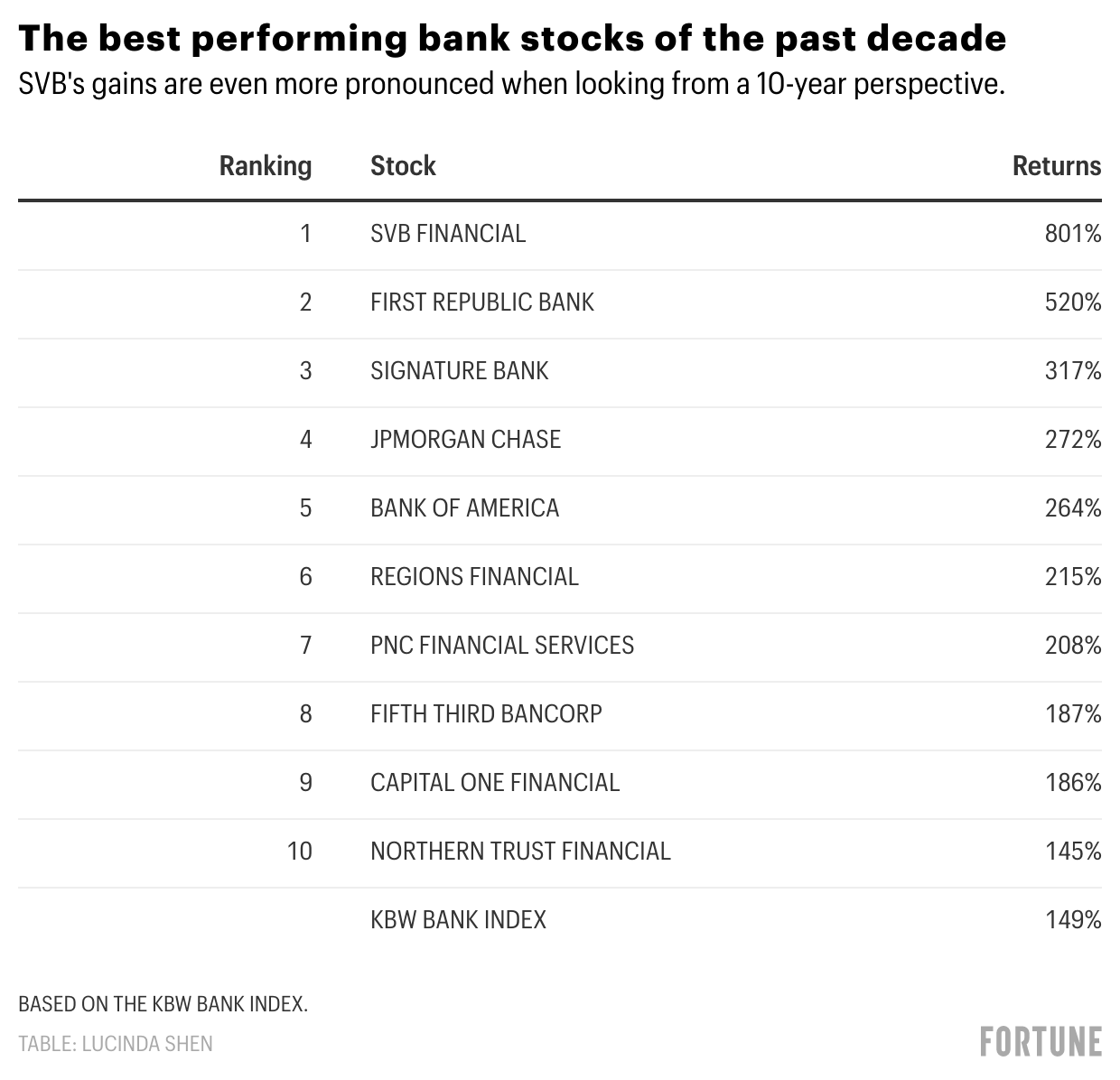 The best performing bank stocks of the past decade
SVB's gains are even more pronounced when looking from a 10-year perspective.

| Ranking | Stock | Returns |
|---|---|---|
| 1 | SVB FINANCIAL | 801% |
| 2 | FIRST REPUBLIC BANK | 520% |
| 3 | SIGNATURE BANK | 317% |
| 4 | JPMORGAN CHASE | 272% |
| 5 | BANK OF AMERICA | 264% |
| 6 | REGIONS FINANCIAL | 215% |
| 7 | PNC FINANCIAL SERVICES | 208% |
| 8 | FIFTH THIRD BANCORP | 187% |
| 9 | CAPITAL ONE FINANCIAL | 186% |
| 10 | NORTHERN TRUST FINANCIAL | 145% |
|  | KBW BANK INDEX | 149% |

BASED ON THE KBW BANK INDEX.
TABLE: LUCINDA SHEN
FORTUNE